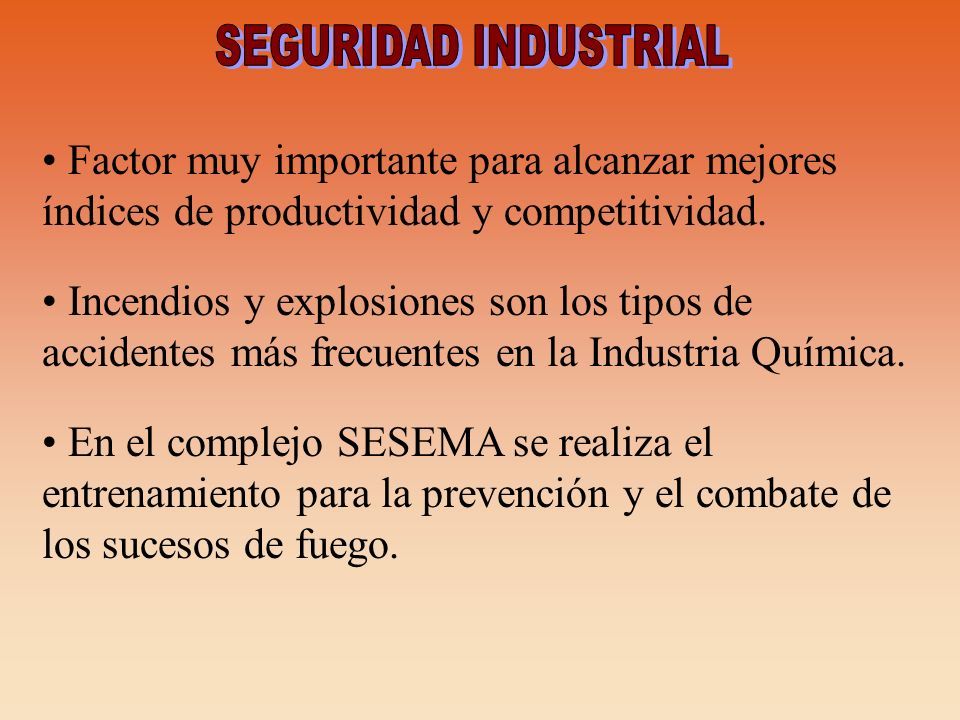 SEGURIDAD INDUSTRIAL

• Factor muy importante para alcanzar mejores índices de productividad y competitividad.

• Incendios y explosiones son los tipos de accidentes más frecuentes en la Industria Química.

• En el complejo SESEMA se realiza el entrenamiento para la prevención y el combate de los sucesos de fuego.